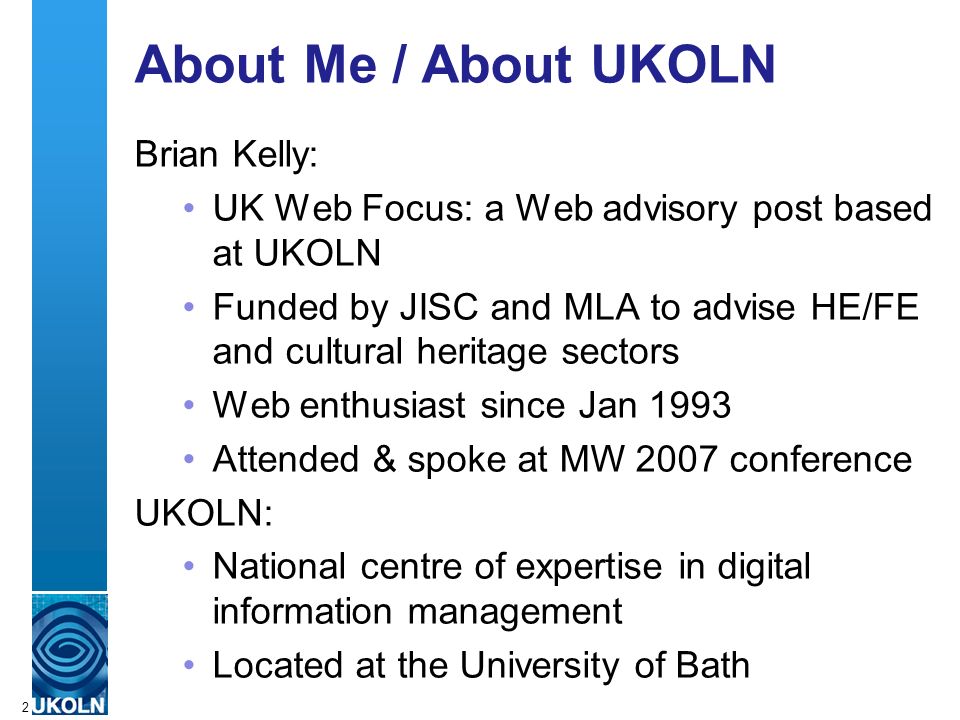 About Me / About UKOLN

Brian Kelly:

• UK Web Focus: a Web advisory post based at UKOLN
• Funded by JISC and MLA to advise HE/FE and cultural heritage sectors
• Web enthusiast since Jan 1993
• Attended & spoke at MW 2007 conference

UKOLN:

• National centre of expertise in digital information management
• Located at the University of Bath

2

UKOLN